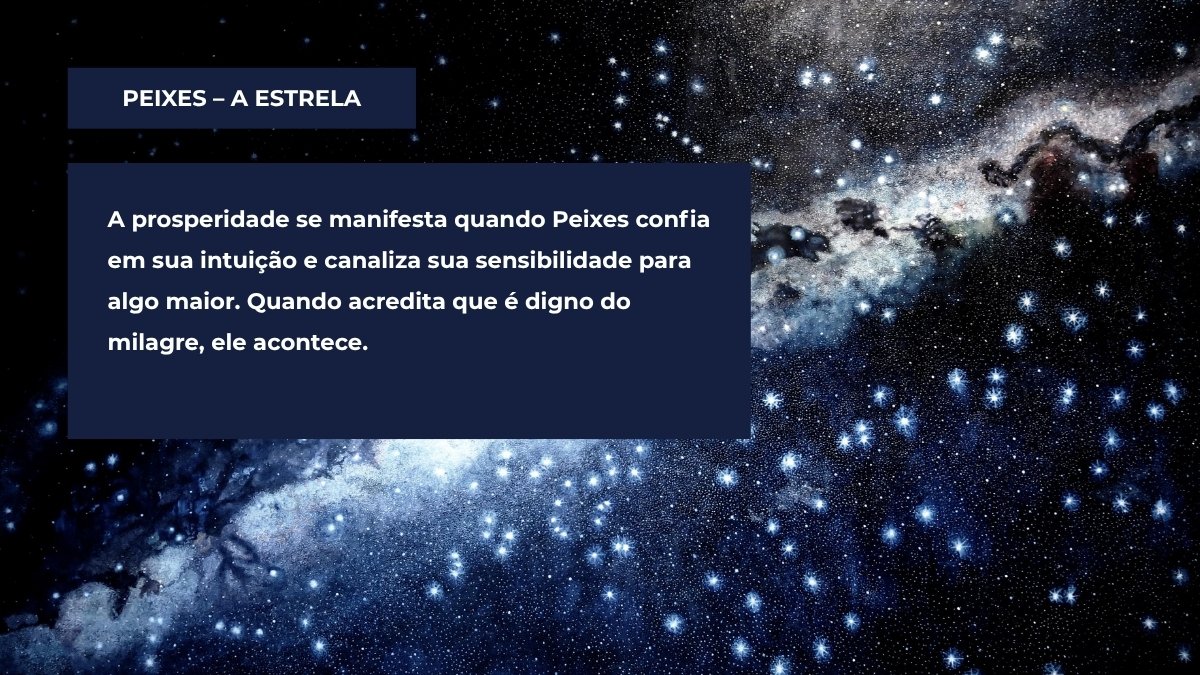 PEIXES – A ESTRELA

A prosperidade se manifesta quando Peixes confia em sua intuição e canaliza sua sensibilidade para algo maior. Quando acredita que é digno do milagre, ele acontece.